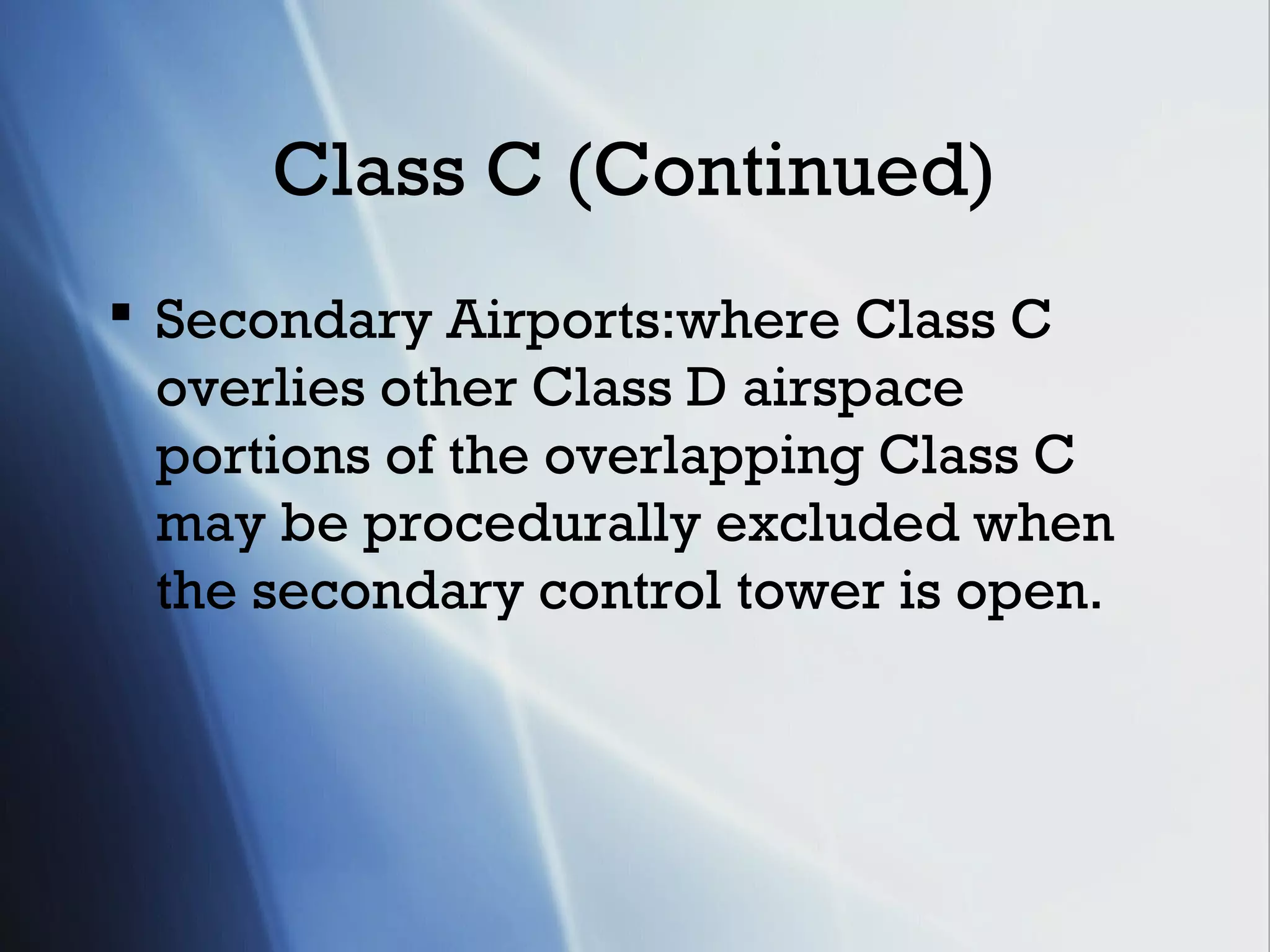 Class C (Continued)

▪ Secondary Airports:where Class C overlies other Class D airspace portions of the overlapping Class C may be procedurally excluded when the secondary control tower is open.